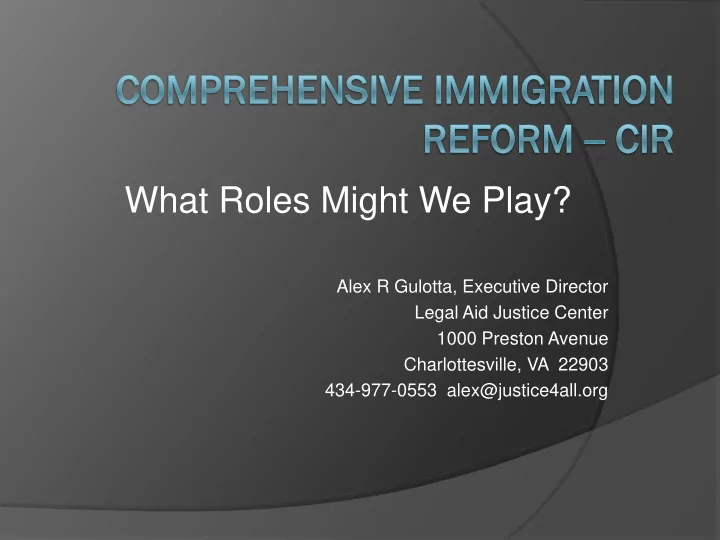 COMPREHENSIVE IMMIGRATION REFORM – CIR

What Roles Might We Play?

Alex R Gulotta, Executive Director
Legal Aid Justice Center
1000 Preston Avenue
Charlottesville, VA 22903
434-977-0553 alex@justice4all.org